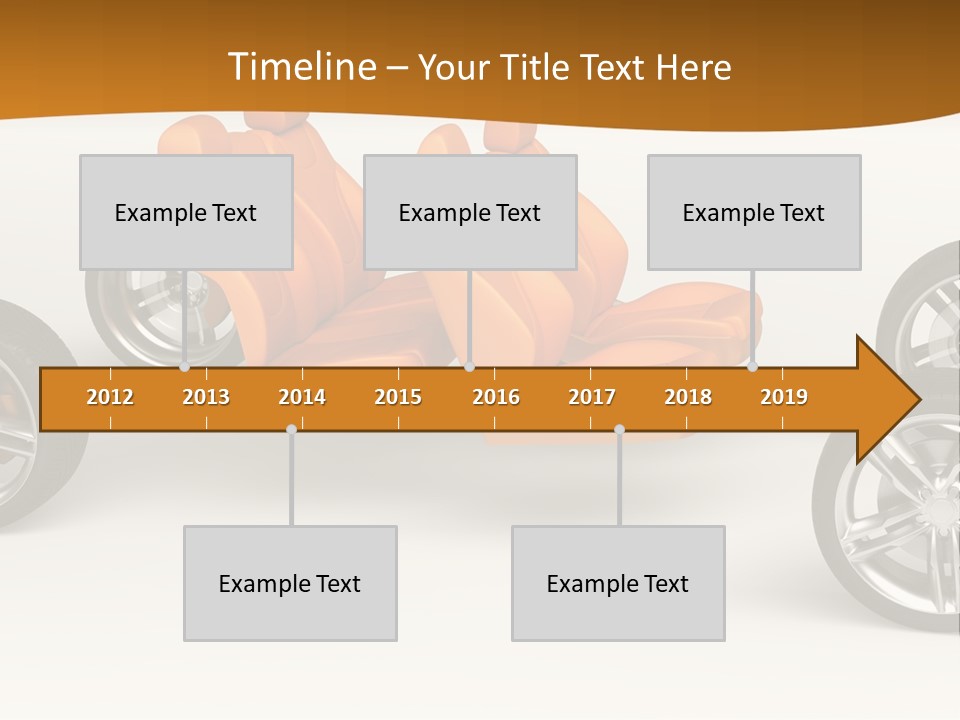 Timeline – Your Title Text Here

Example Text

Example Text

Example Text

2012 2013 2014 2015 2016 2017 2018 2019

Example Text

Example Text